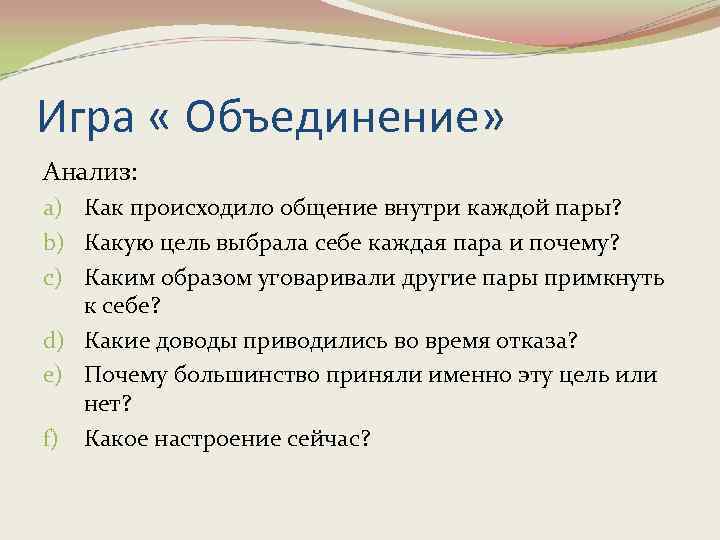 Игра « Объединение»

Анализ:

a) Как происходило общение внутри каждой пары?
b) Какую цель выбрала себе каждая пара и почему?
c) Каким образом уговаривали другие пары примкнуть к себе?
d) Какие доводы приводились во время отказа?
e) Почему большинство приняли именно эту цель или нет?
f) Какое настроение сейчас?